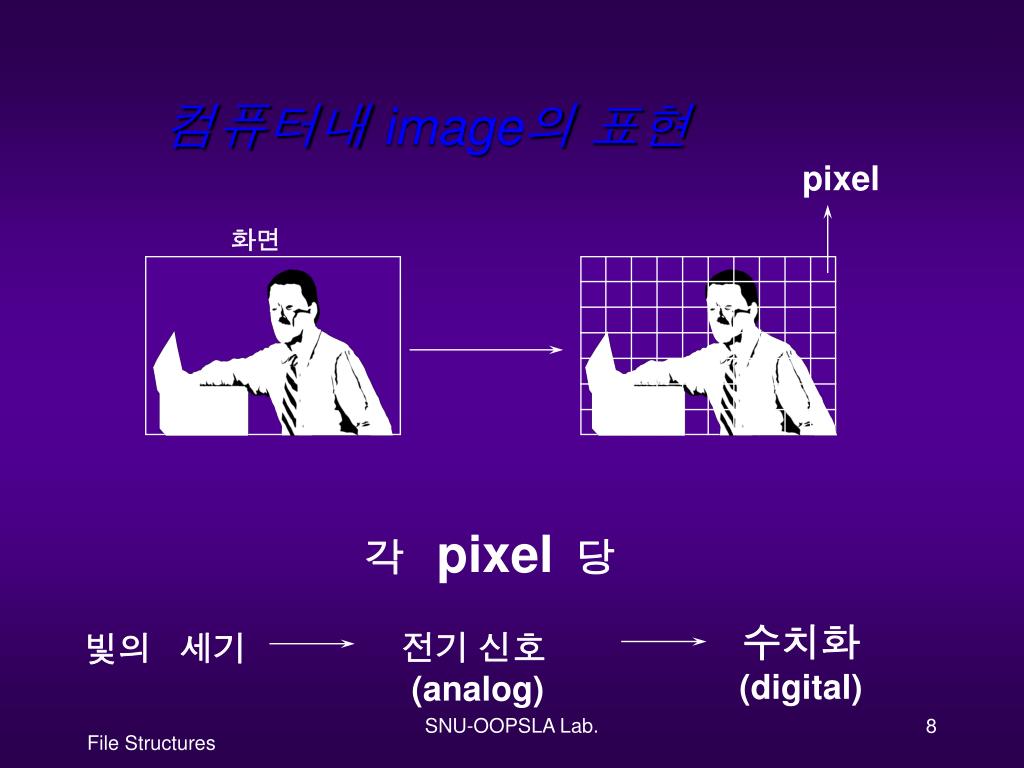 컴퓨터내 image의 표현

pixel

화면

각 pixel 당

빛의 세기

전기 신호
(analog)

수치화
(digital)

SNU-OOPSLA Lab.

8

File Structures